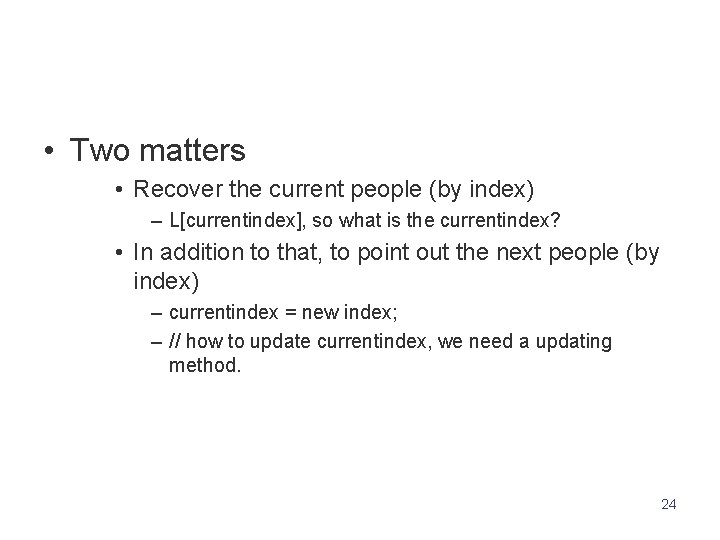 • Two matters
  • Recover the current people (by index)
    – L[currentindex], so what is the currentindex?
  • In addition to that, to point out the next people (by index)
    – currentindex = new index;
    – // how to update currentindex, we need a updating method.

24